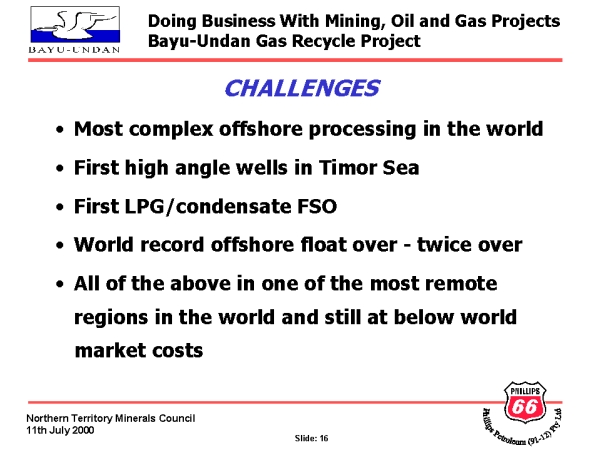 BAYU-UNDAN

Doing Business With Mining, Oil and Gas Projects
Bayu-Undan Gas Recycle Project

CHALLENGES

• Most complex offshore processing in the world
• First high angle wells in Timor Sea
• First LPG/condensate FSO
• World record offshore float over - twice over
• All of the above in one of the most remote regions in the world and still at below world market costs

Northern Territory Minerals Council
11th July 2000

Slide: 16

PHILLIPS 66
Phillips Petroleum (91-12) Pty Ltd